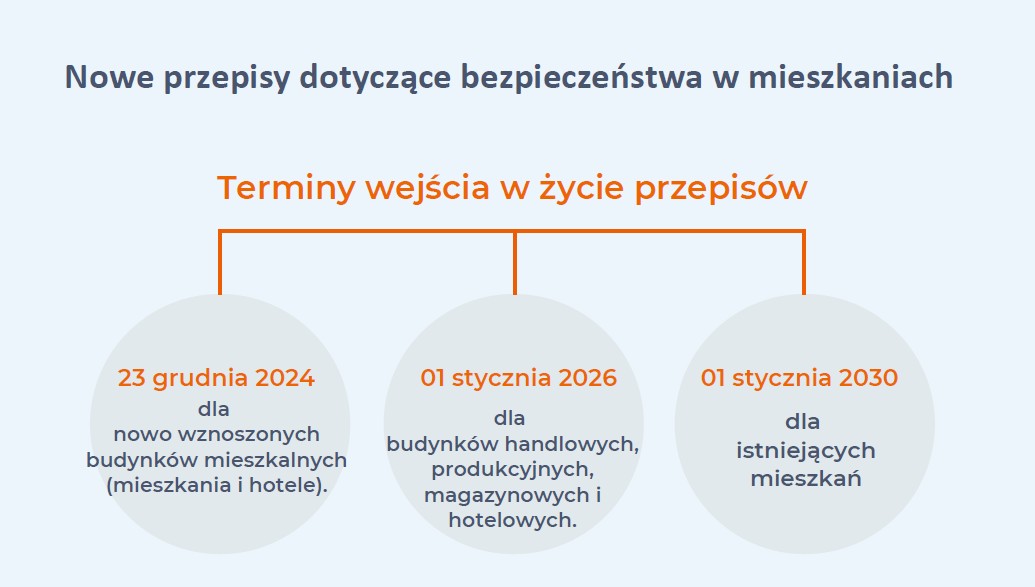 Nowe przepisy dotyczące bezpieczeństwa w mieszkaniach

Terminy wejścia w życie przepisów

23 grudnia 2024
dla
nowo wznoszonych budynków mieszkalnych (mieszkania i hotele).

01 stycznia 2026
dla
budynków handlowych, produkcyjnych, magazynowych i hotelowych.

01 stycznia 2030
dla
istniejących mieszkań